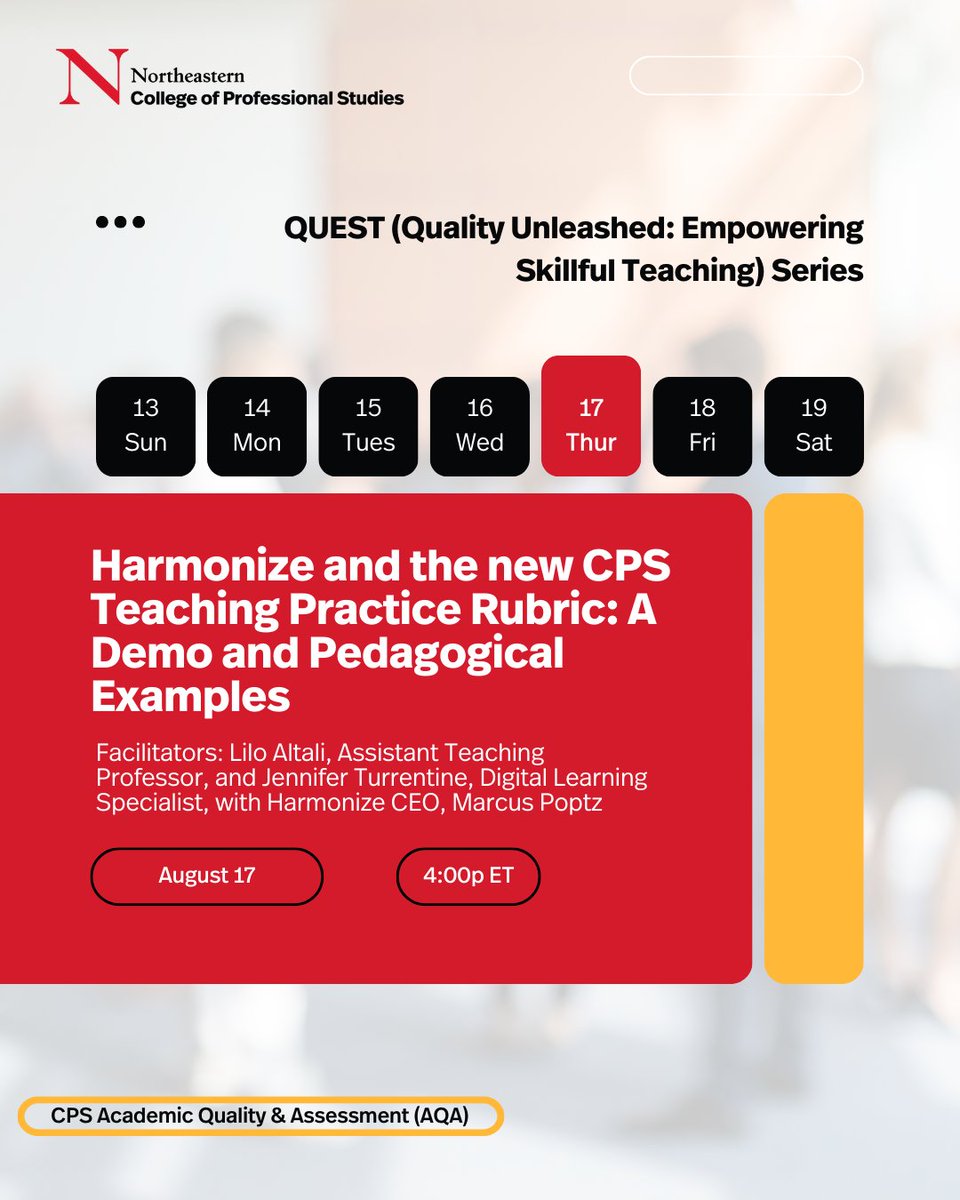 N Northeastern
College of Professional Studies

QUEST (Quality Unleashed: Empowering Skillful Teaching) Series

13 Sun
14 Mon
15 Tues
16 Wed
17 Thur
18 Fri
19 Sat

Harmonize and the new CPS Teaching Practice Rubric: A Demo and Pedagogical Examples

Facilitators: Lilo Altali, Assistant Teaching Professor, and Jennifer Turrentine, Digital Learning Specialist, with Harmonize CEO, Marcus Poptz

August 17

4:00p ET

CPS Academic Quality & Assessment (AQA)